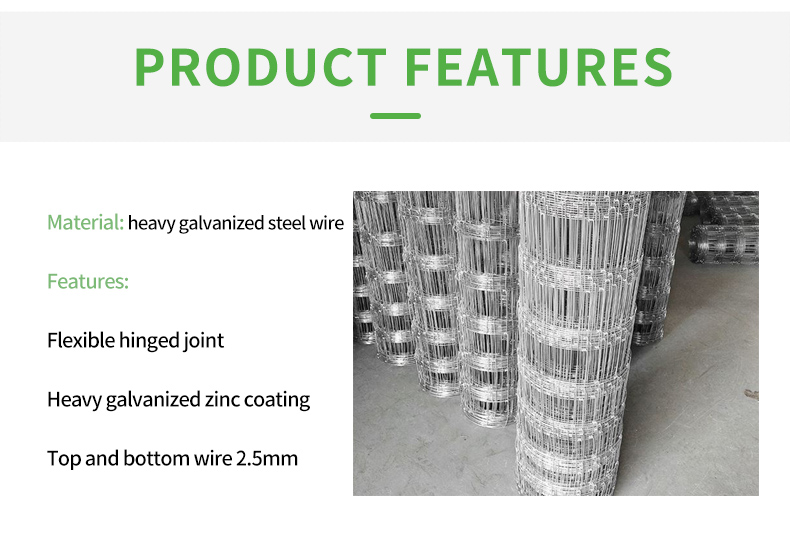 PRODUCT FEATURES

Material: heavy galvanized steel wire

Features:

Flexible hinged joint

Heavy galvanized zinc coating

Top and bottom wire 2.5mm